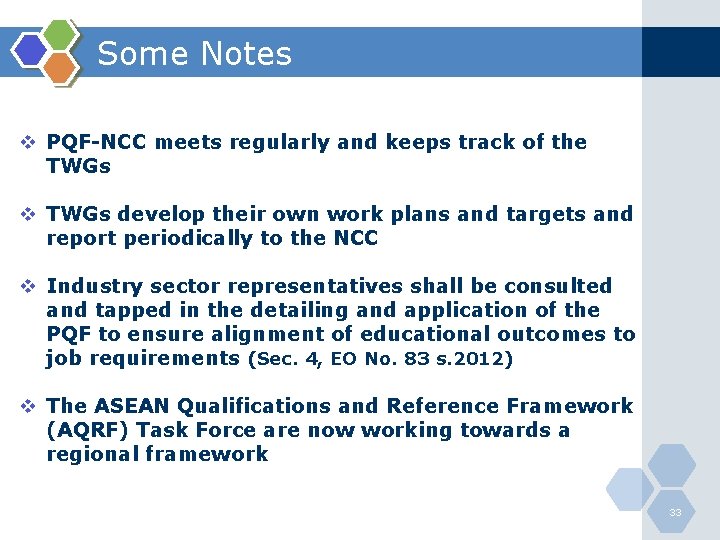 Some Notes

❖ PQF-NCC meets regularly and keeps track of the TWGs

❖ TWGs develop their own work plans and targets and report periodically to the NCC

❖ Industry sector representatives shall be consulted and tapped in the detailing and application of the PQF to ensure alignment of educational outcomes to job requirements (Sec. 4, EO No. 83 s.2012)

❖ The ASEAN Qualifications and Reference Framework (AQRF) Task Force are now working towards a regional framework

33